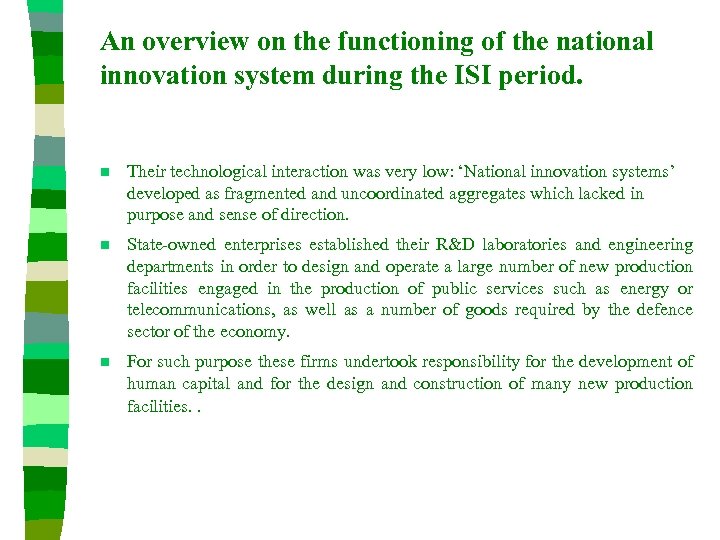 An overview on the functioning of the national innovation system during the ISI period.

Their technological interaction was very low: ‘National innovation systems’ developed as fragmented and uncoordinated aggregates which lacked in purpose and sense of direction.

State-owned enterprises established their R&D laboratories and engineering departments in order to design and operate a large number of new production facilities engaged in the production of public services such as energy or telecommunications, as well as a number of goods required by the defence sector of the economy.

For such purpose these firms undertook responsibility for the development of human capital and for the design and construction of many new production facilities. .